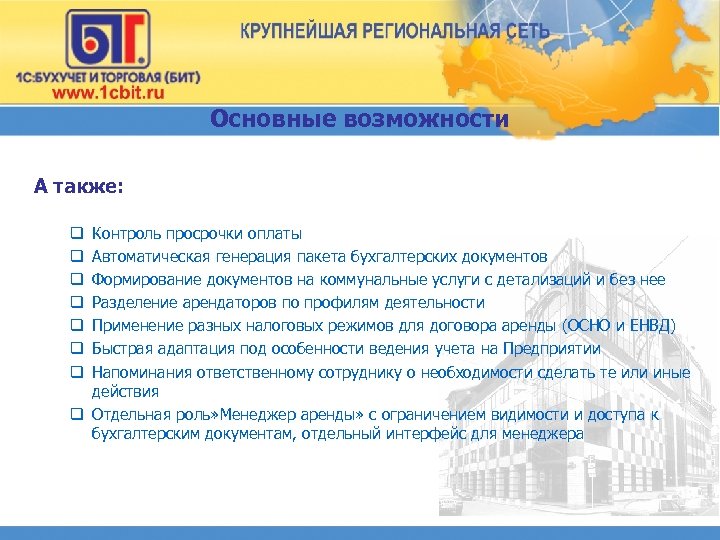 БИТ.
1С:БУХУЧЕТ И ТОРГОВЛЯ (БИТ)
www.1cbit.ru

КРУПНЕЙШАЯ РЕГИОНАЛЬНАЯ СЕТЬ

Основные возможности

А также:

❑ Контроль просрочки оплаты
❑ Автоматическая генерация пакета бухгалтерских документов
❑ Формирование документов на коммунальные услуги с детализаций и без нее
❑ Разделение арендаторов по профилям деятельности
❑ Применение разных налоговых режимов для договора аренды (ОСНО и ЕНВД)
❑ Быстрая адаптация под особенности ведения учета на Предприятии
❑ Напоминания ответственному сотруднику о необходимости сделать те или иные действия
❑ Отдельная роль»Менеджер аренды» с ограничением видимости и доступа к бухгалтерским документам, отдельный интерфейс для менеджера